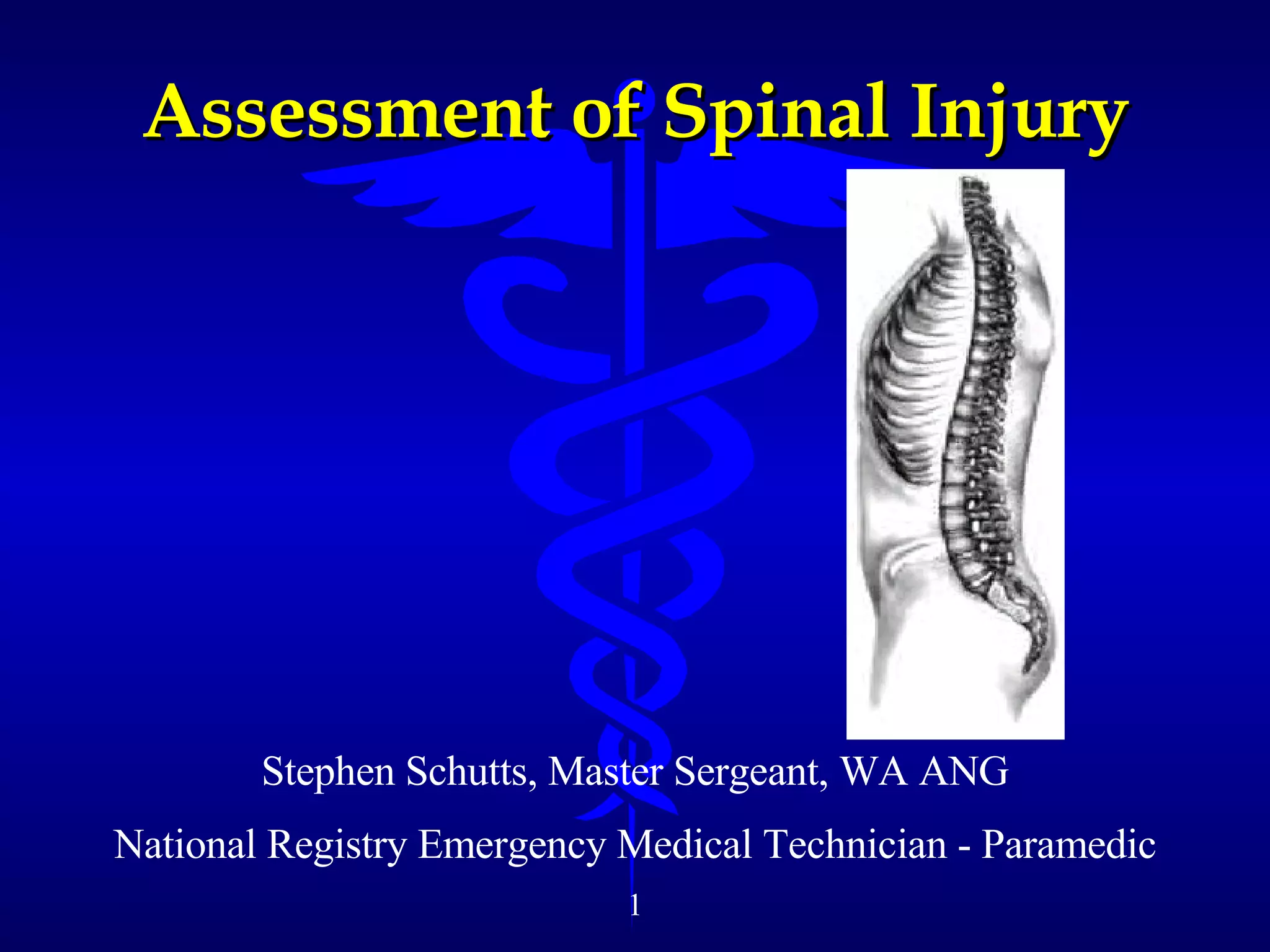 Assessment of Spinal Injury

Stephen Schutts, Master Sergeant, WA ANG

National Registry Emergency Medical Technician - Paramedic

1